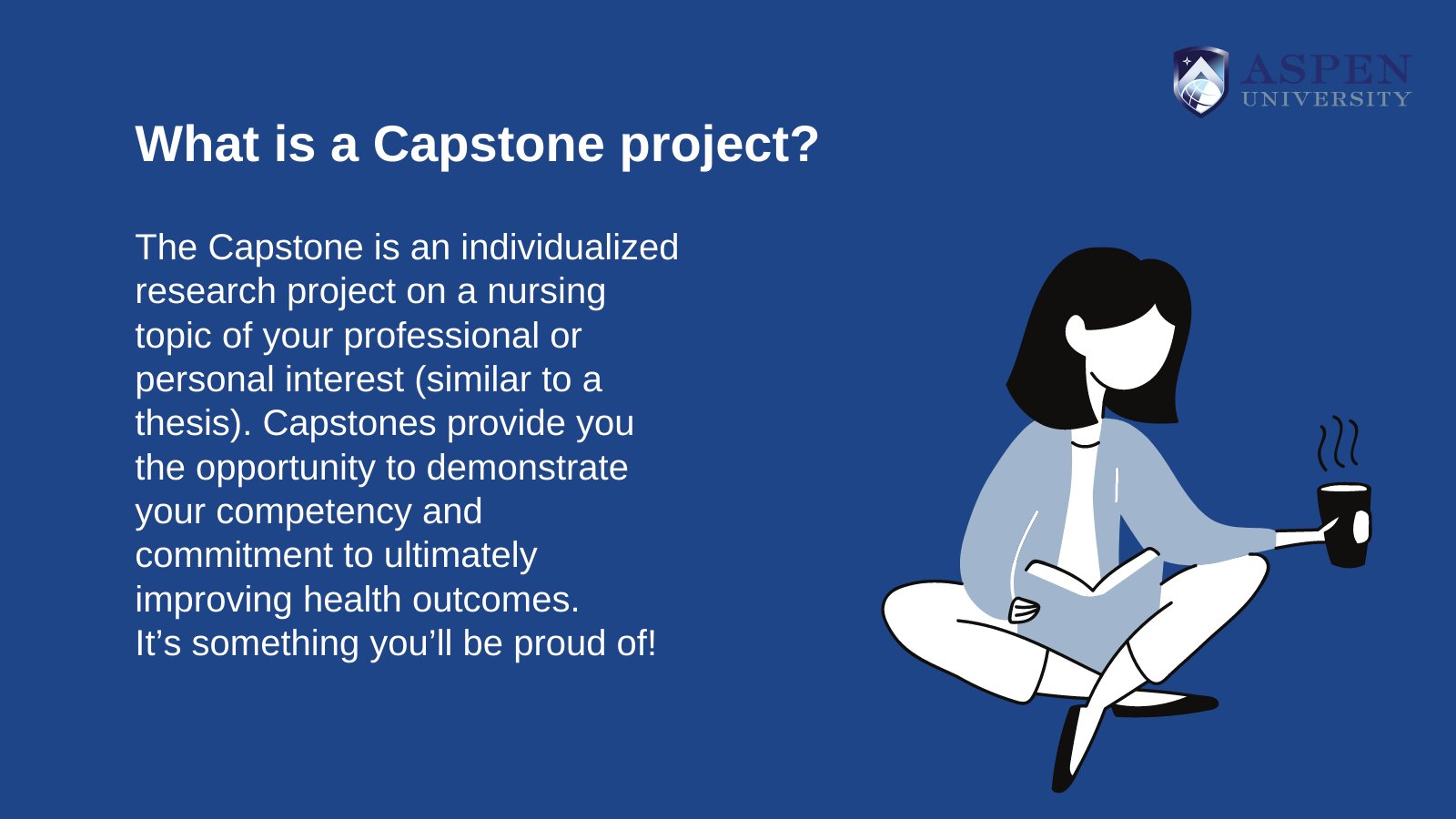 ASPEN
UNIVERSITY

What is a Capstone project?

The Capstone is an individualized research project on a nursing topic of your professional or personal interest (similar to a thesis). Capstones provide you the opportunity to demonstrate your competency and commitment to ultimately improving health outcomes.
It’s something you’ll be proud of!